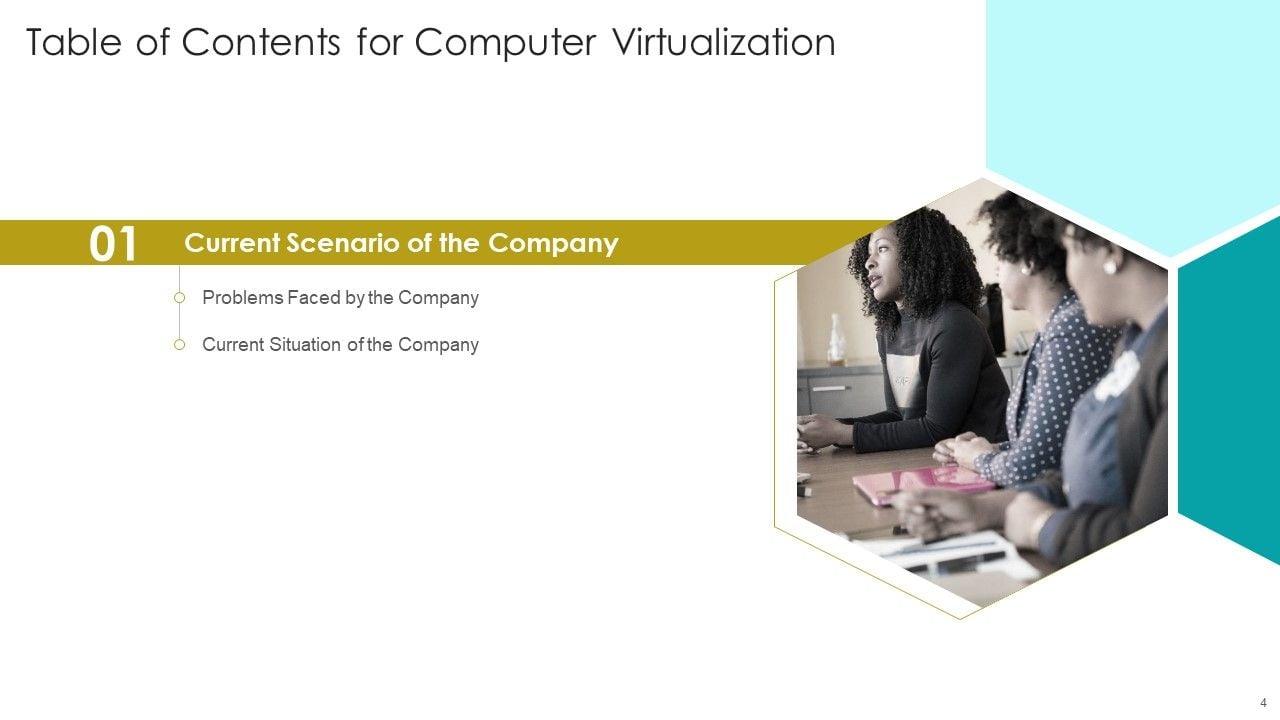 Table of Contents for Computer Virtualization

01 Current Scenario of the Company

Problems Faced by the Company

Current Situation of the Company

4